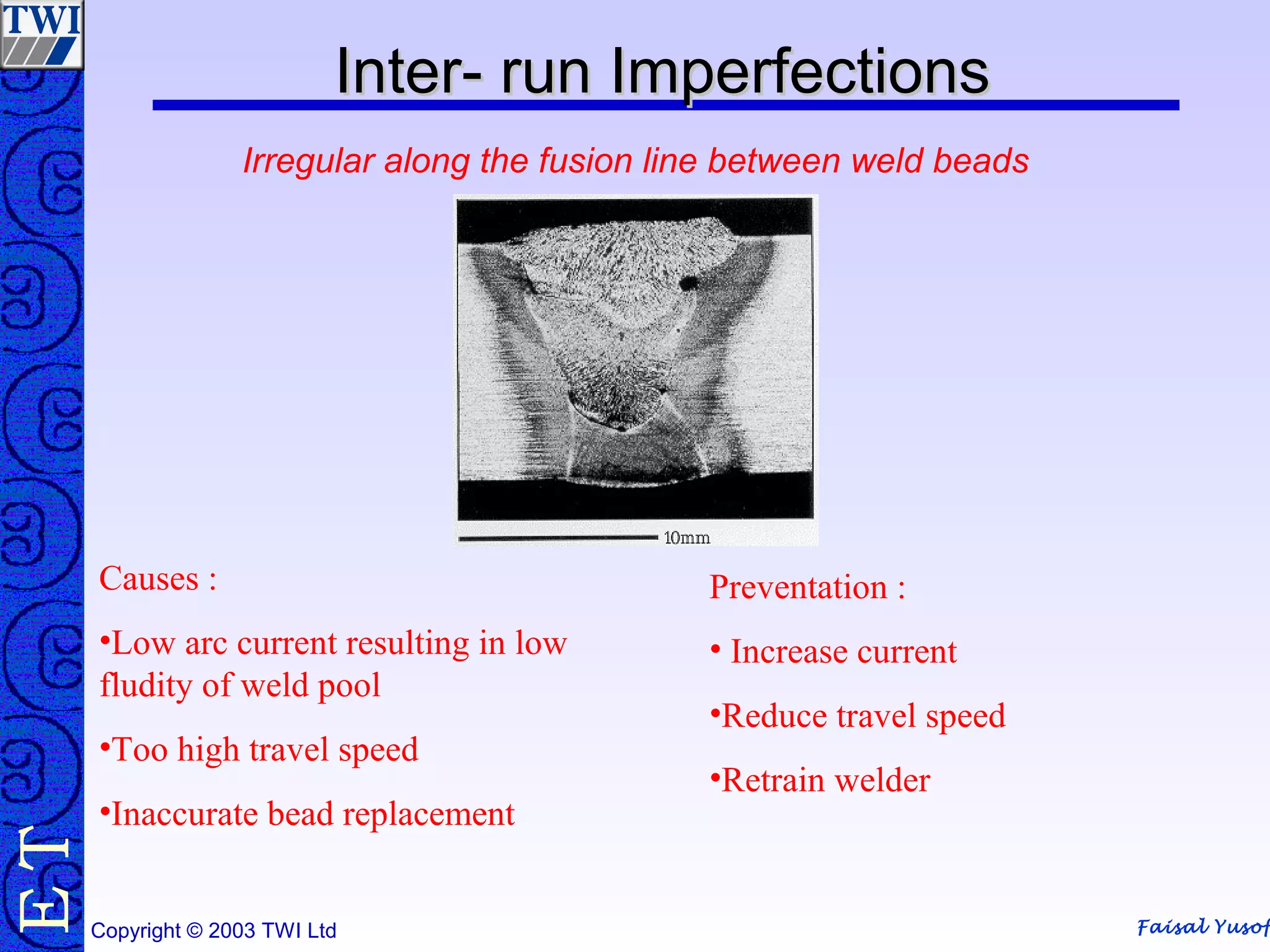 TWI

Inter- run Imperfections

Irregular along the fusion line between weld beads

10mm

Causes :

•Low arc current resulting in low fludity of weld pool

•Too high travel speed

•Inaccurate bead replacement

Preventation :

• Increase current

•Reduce travel speed

•Retrain welder

ET

Copyright © 2003 TWI Ltd

Faisal Yusof